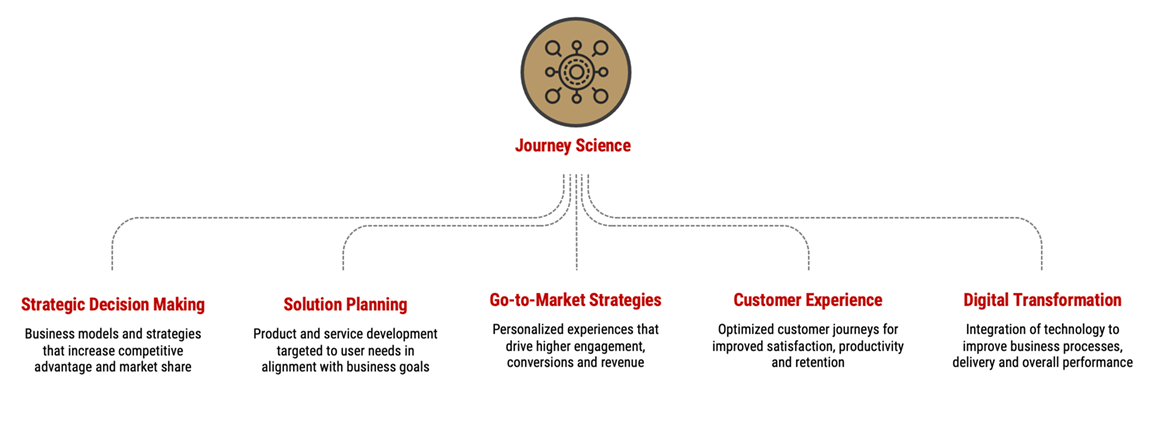 Journey Science

Strategic Decision Making

Business models and strategies that increase competitive advantage and market share

Solution Planning

Product and service development targeted to user needs in alignment with business goals

Go-to-Market Strategies

Personalized experiences that drive higher engagement, conversions and revenue

Customer Experience

Optimized customer journeys for improved satisfaction, productivity and retention

Digital Transformation

Integration of technology to improve business processes, delivery and overall performance